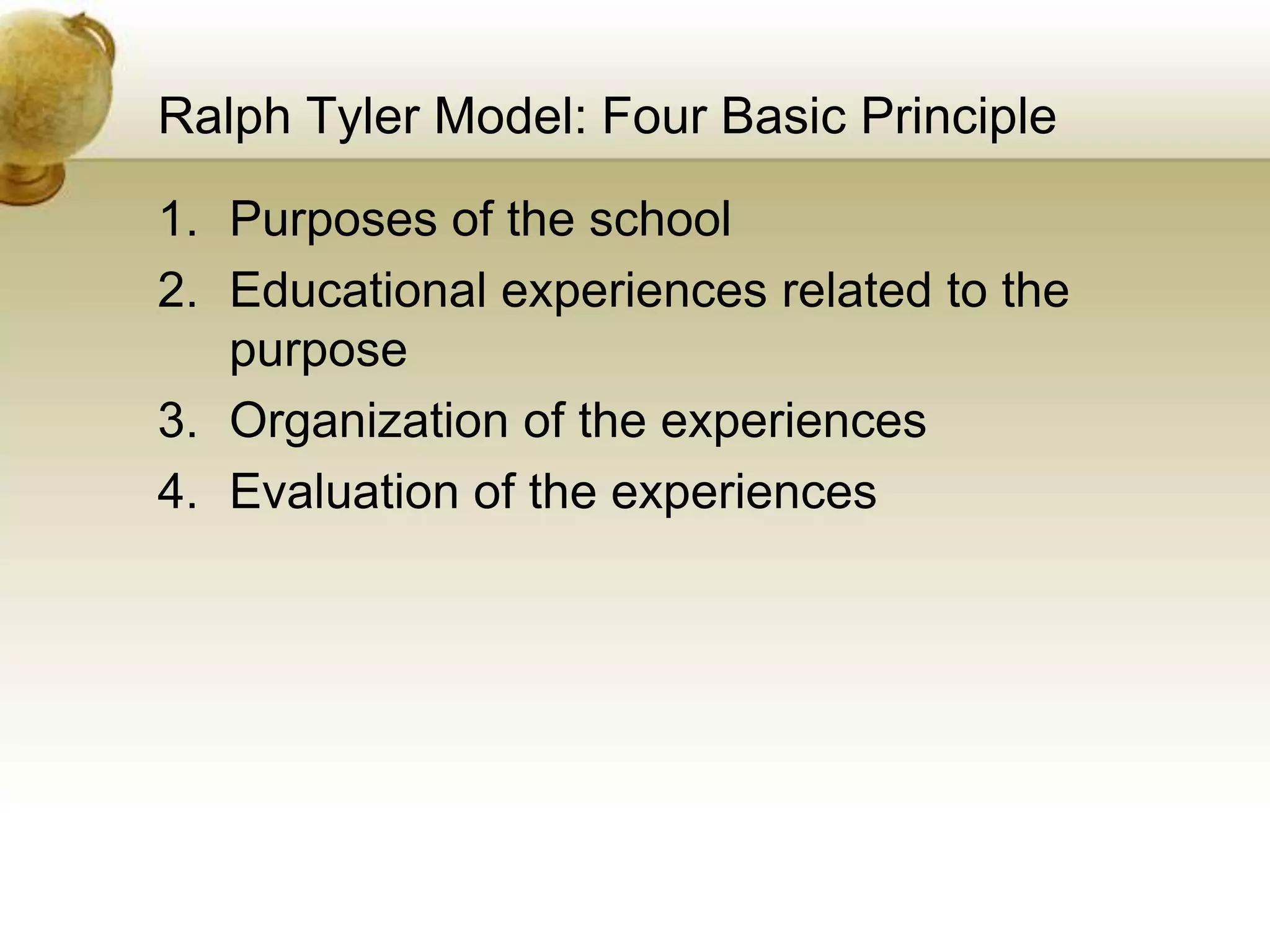 Ralph Tyler Model: Four Basic Principle

1. Purposes of the school
2. Educational experiences related to the purpose
3. Organization of the experiences
4. Evaluation of the experiences